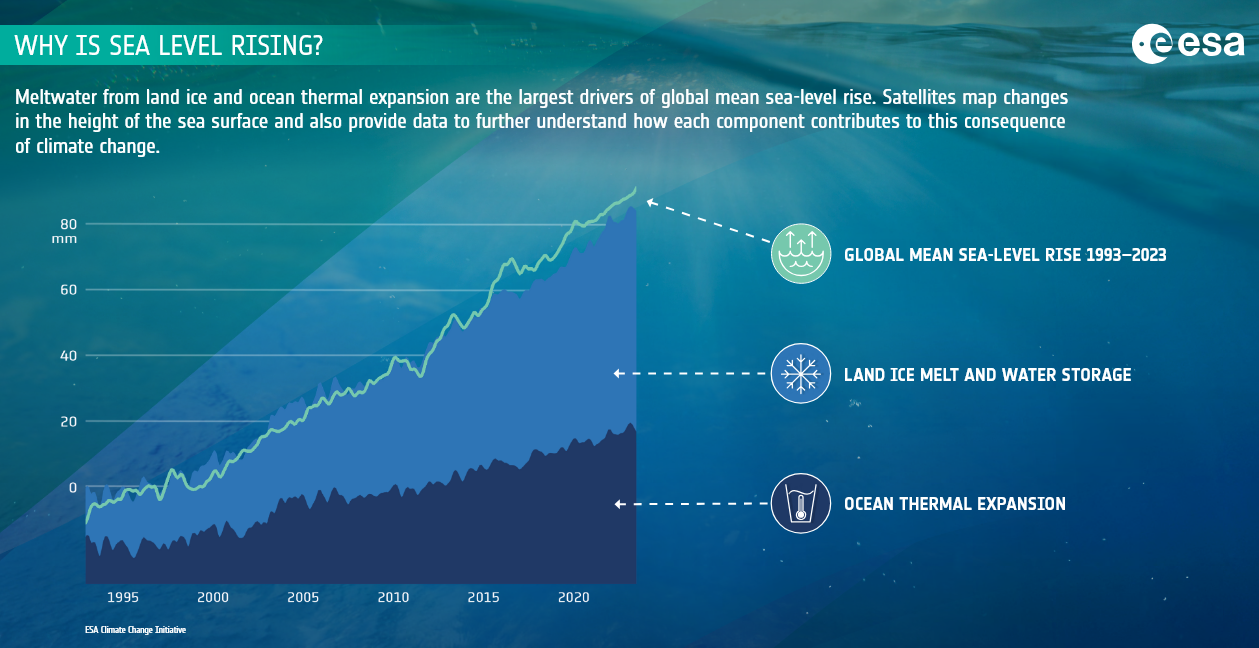 WHY IS SEA LEVEL RISING?

esa

Meltwater from land ice and ocean thermal expansion are the largest drivers of global mean sea-level rise. Satellites map changes in the height of the sea surface and also provide data to further understand how each component contributes to this consequence of climate change.

80 mm

60

40

20

0

1995 2000 2005 2010 2015 2020

GLOBAL MEAN SEA-LEVEL RISE 1993–2023

LAND ICE MELT AND WATER STORAGE

OCEAN THERMAL EXPANSION

ESA Climate Change Initiative